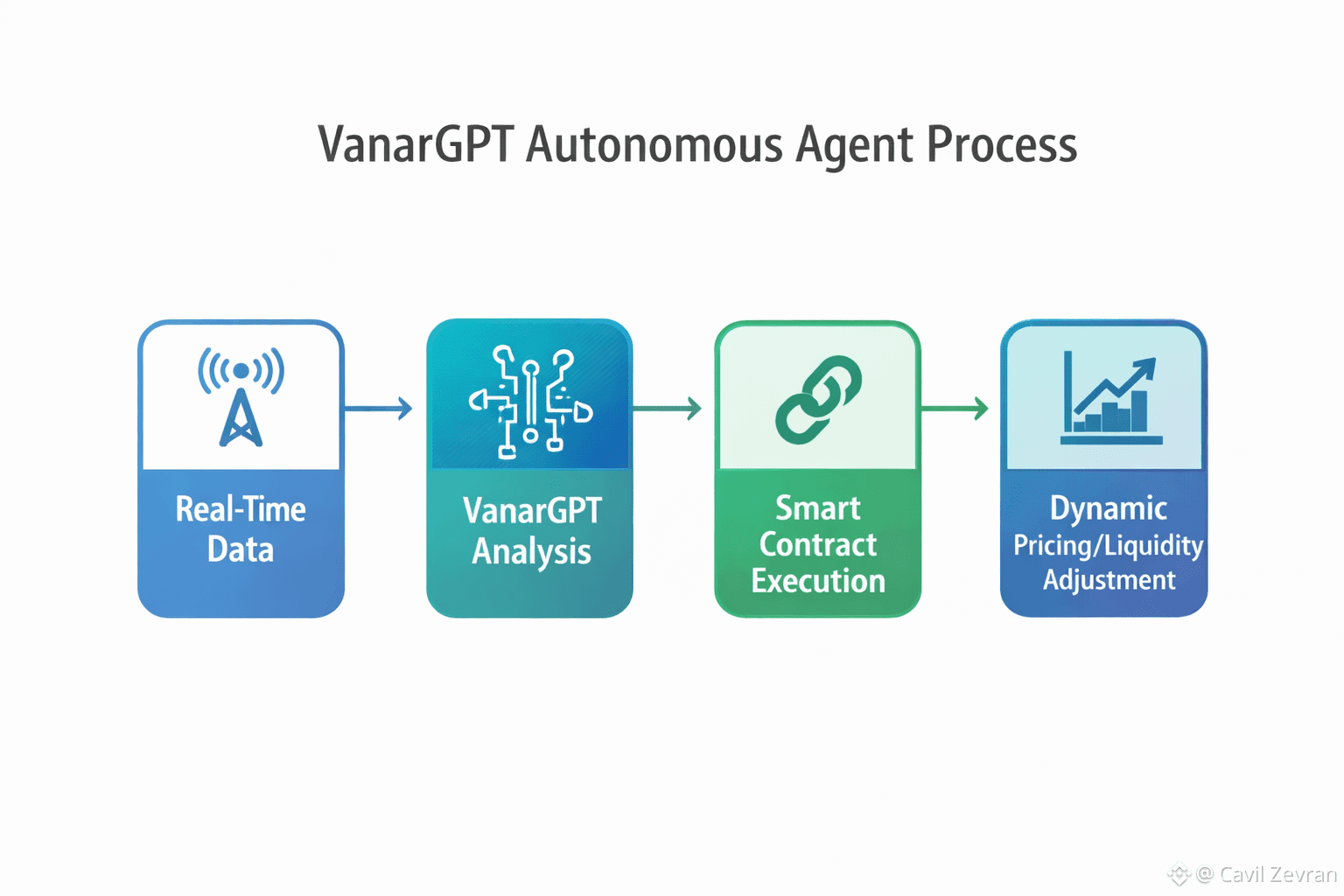 VanarGPT Autonomous Agent Process

Real-Time Data

VanarGPT Analysis

Smart Contract Execution

Dynamic Pricing/Liquidity Adjustment

@ Cavil Zevran